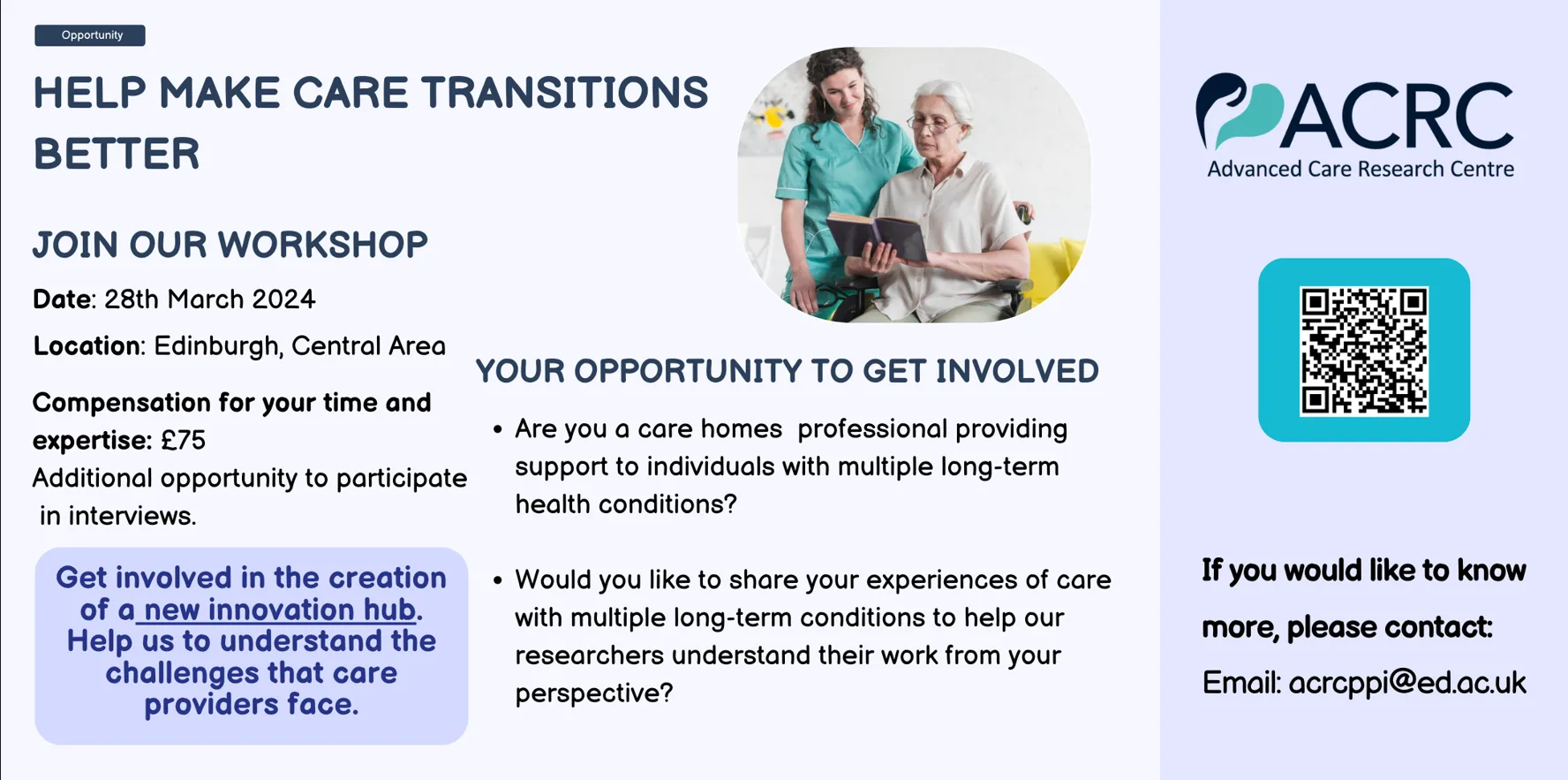 Opportunity

HELP MAKE CARE TRANSITIONS BETTER

JOIN OUR WORKSHOP

Date: 28th March 2024

Location: Edinburgh, Central Area

Compensation for your time and expertise: £75
Additional opportunity to participate in interviews.

Get involved in the creation of a new innovation hub. Help us to understand the challenges that care providers face.

YOUR OPPORTUNITY TO GET INVOLVED

• Are you a care homes professional providing support to individuals with multiple long-term health conditions?

• Would you like to share your experiences of care with multiple long-term conditions to help our researchers understand their work from your perspective?

ACRC
Advanced Care Research Centre

If you would like to know more, please contact:

Email: acrcppi@ed.ac.uk